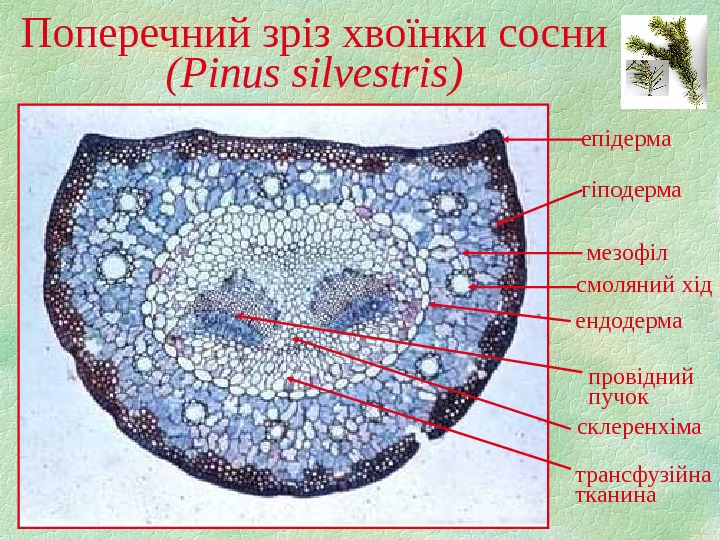 Поперечний зріз хвоїнки сосни
(Pinus silvestris)

епідерма
гіподерма
мезофіл
смоляний хід
ендодерма
провідний пучок
склеренхіма
трансфузійна тканина